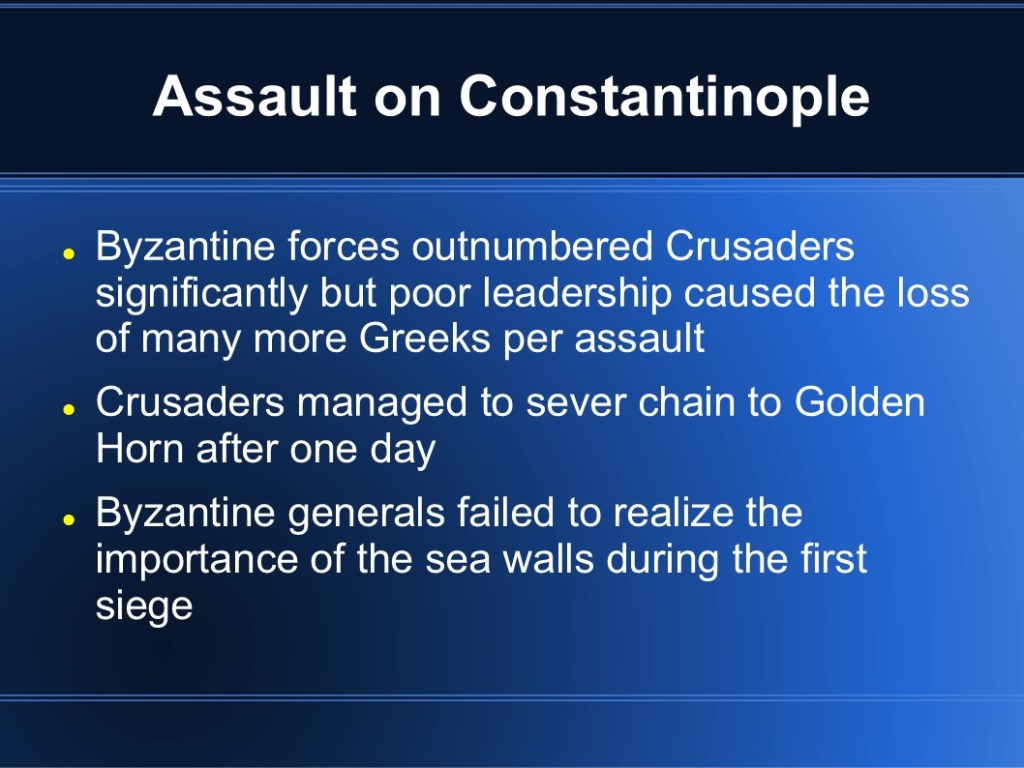 Assault on Constantinople

- Byzantine forces outnumbered Crusaders significantly but poor leadership caused the loss of many more Greeks per assault
- Crusaders managed to sever chain to Golden Horn after one day
- Byzantine generals failed to realize the importance of the sea walls during the first siege